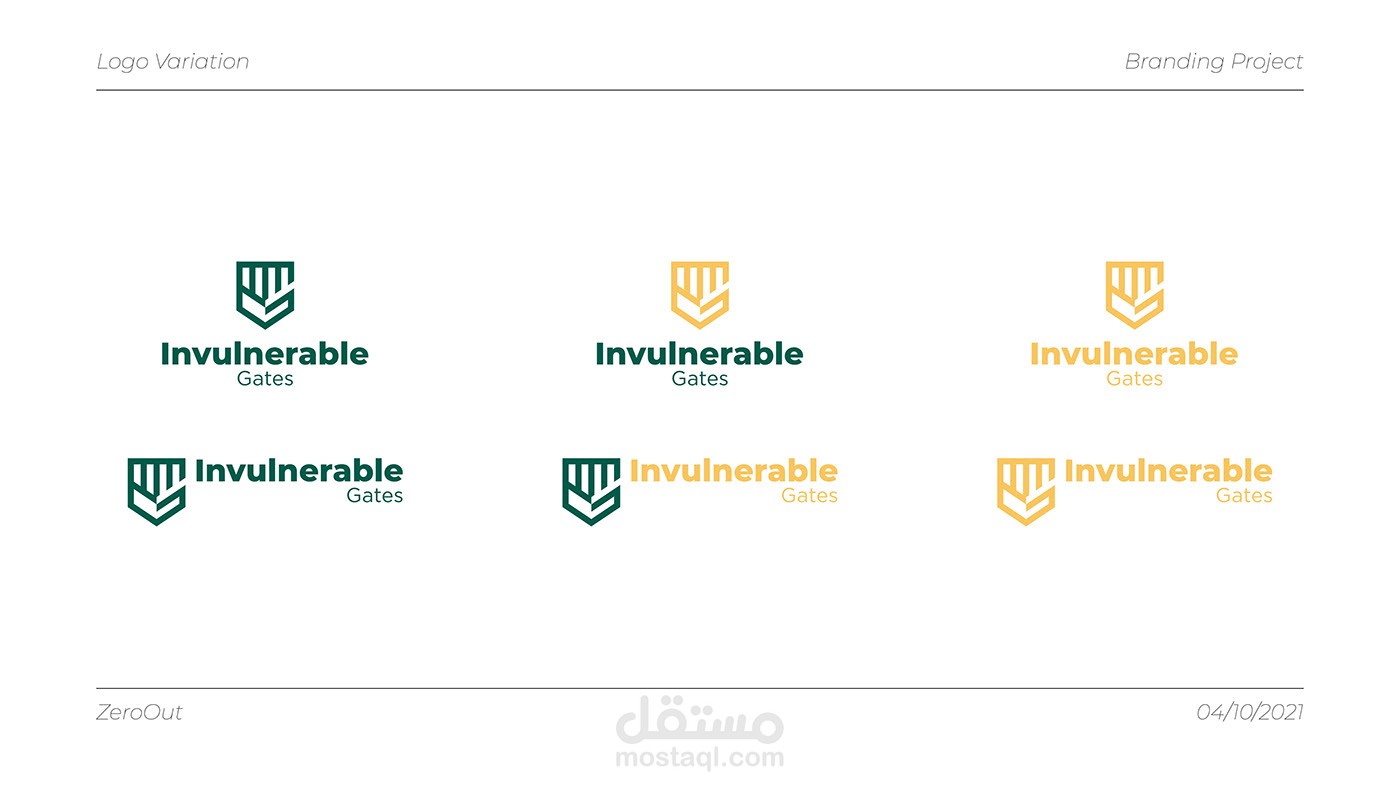 Logo Variation

Branding Project

Invulnerable
Gates

Invulnerable
Gates

Invulnerable
Gates

Invulnerable
Gates

Invulnerable
Gates

Invulnerable
Gates

ZeroOut

مستقل
mostaql.com

04/10/2021